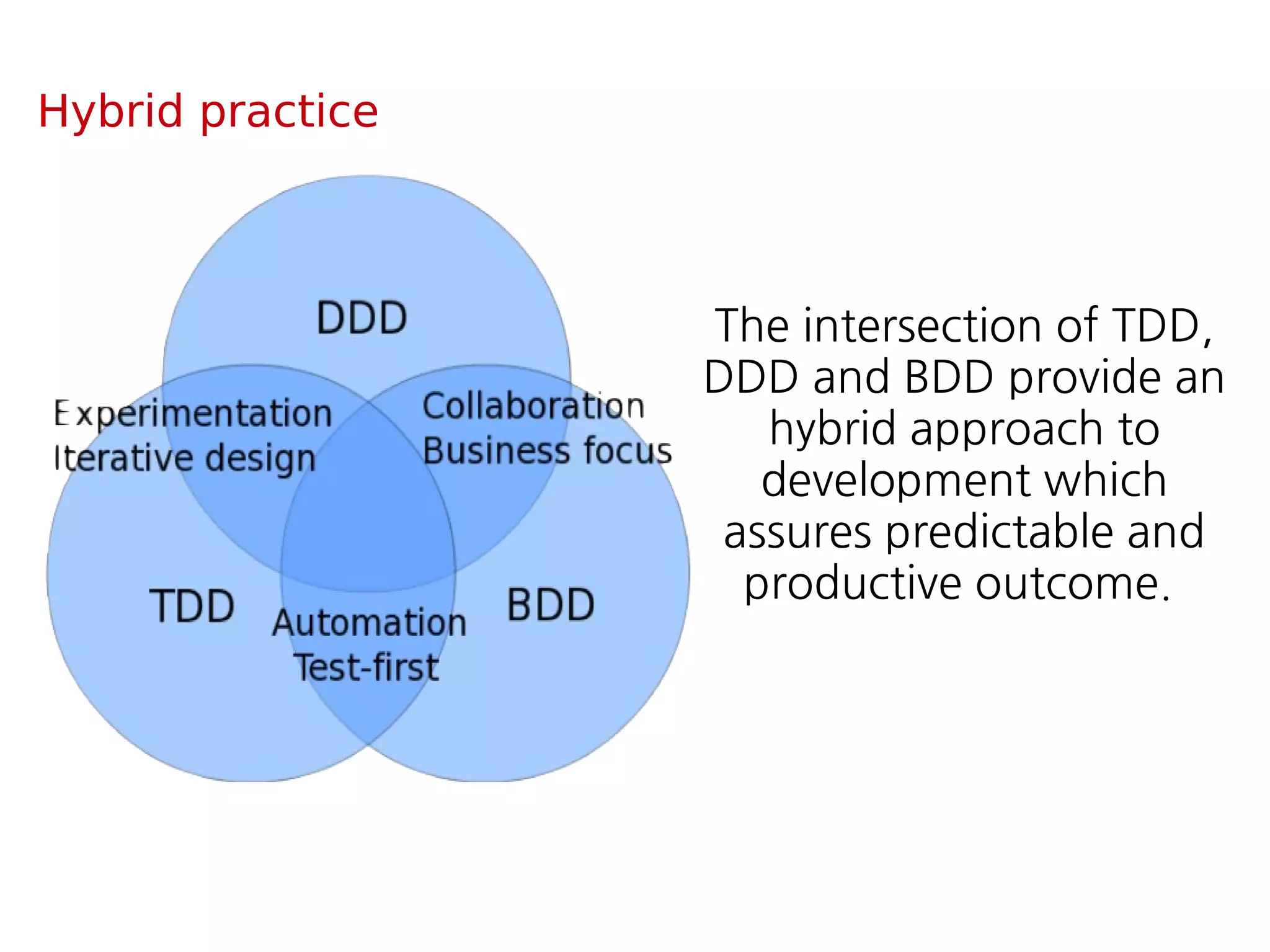 Hybrid practice

DDD

Experimentation
Iterative design

Collaboration
Business focus

TDD

Automation
Test-first

BDD

The intersection of TDD, DDD and BDD provide an hybrid approach to development which assures predictable and productive outcome.